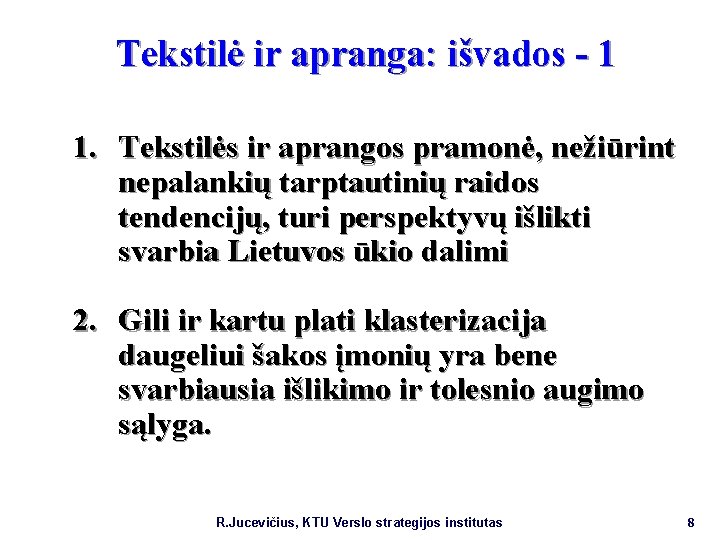 Tekstilė ir apranga: išvados - 1

1. Tekstilės ir aprangos pramonė, nežiūrint nepalankių tarptautinių raidos tendencijų, turi perspektyvų išlikti svarbia Lietuvos ūkio dalimi

2. Gili ir kartu plati klasterizacija daugeliui šakos įmonių yra bene svarbiausia išlikimo ir tolesnio augimo sąlyga.

R.Jucevičius, KTU Verslo strategijos institutas 8